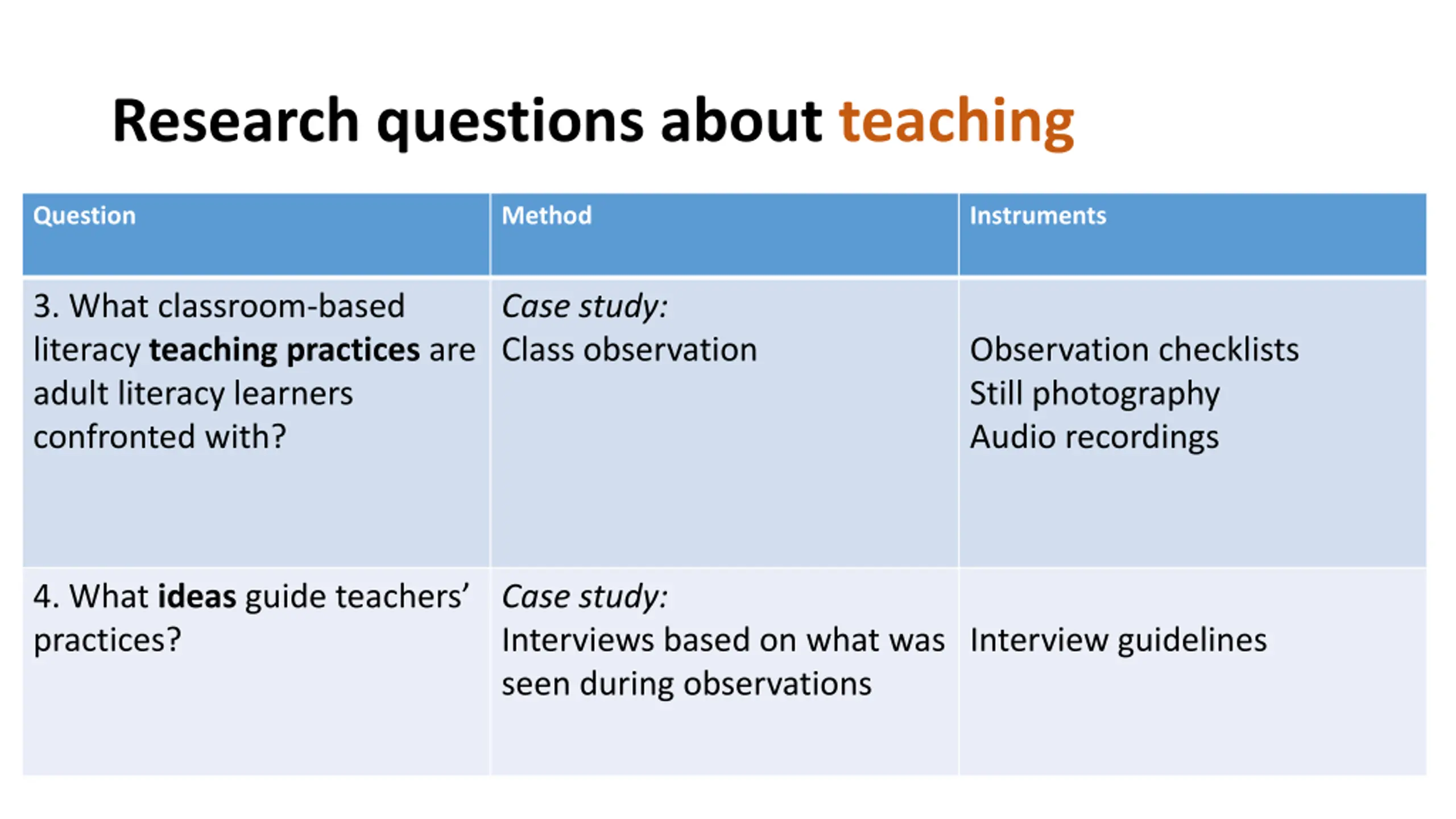 Research questions about teaching

| Question | Method | Instruments |
|---|---|---|
| 3. What classroom-based literacy teaching practices are adult literacy learners confronted with? | Case study: Class observation | Observation checklists Still photography Audio recordings |
| 4. What ideas guide teachers' practices? | Case study: Interviews based on what was seen during observations | Interview guidelines |